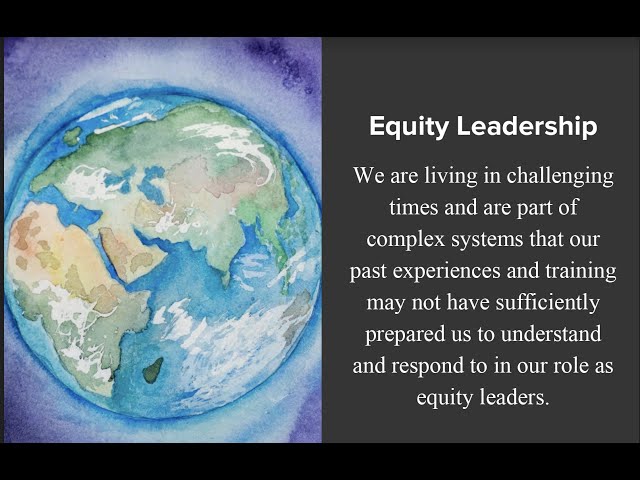 Equity Leadership

We are living in challenging times and are part of complex systems that our past experiences and training may not have sufficiently prepared us to understand and respond to in our role as equity leaders.